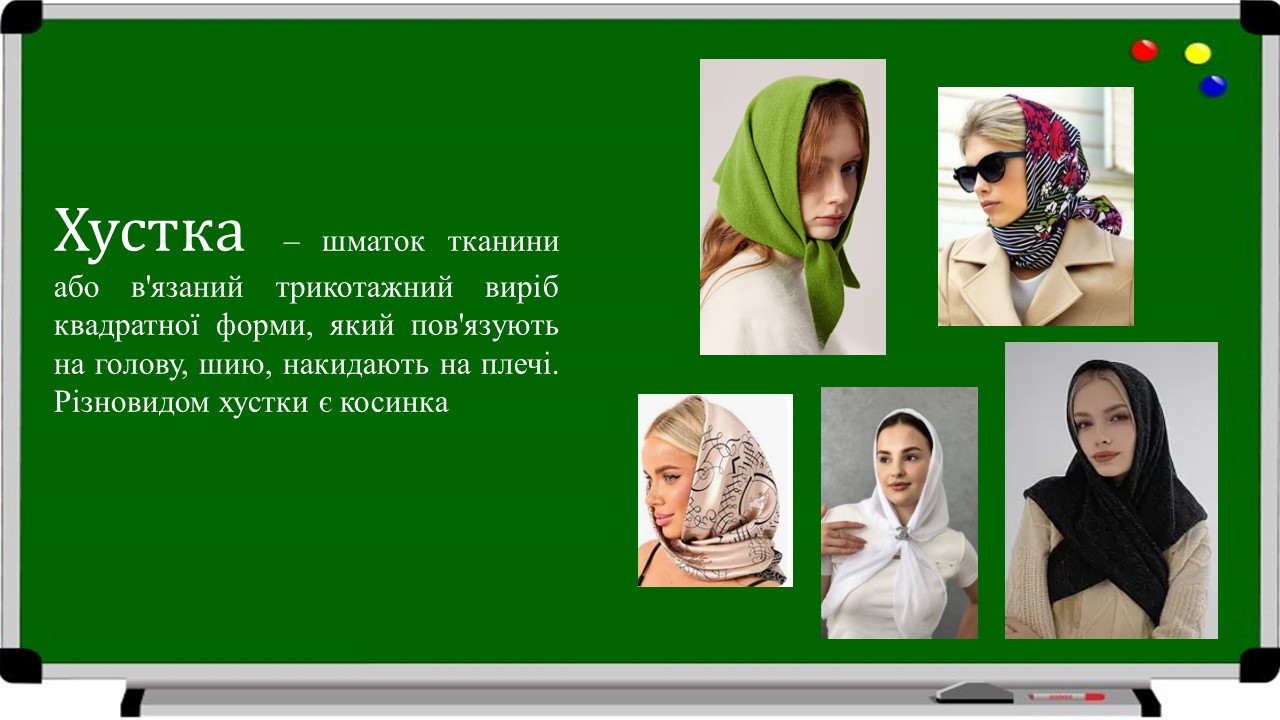 Хустка – шматок тканини або в'язаний трикотажний виріб квадратної форми, який пов'язують на голову, шию, накидають на плечі. Різновидом хустки є косинка